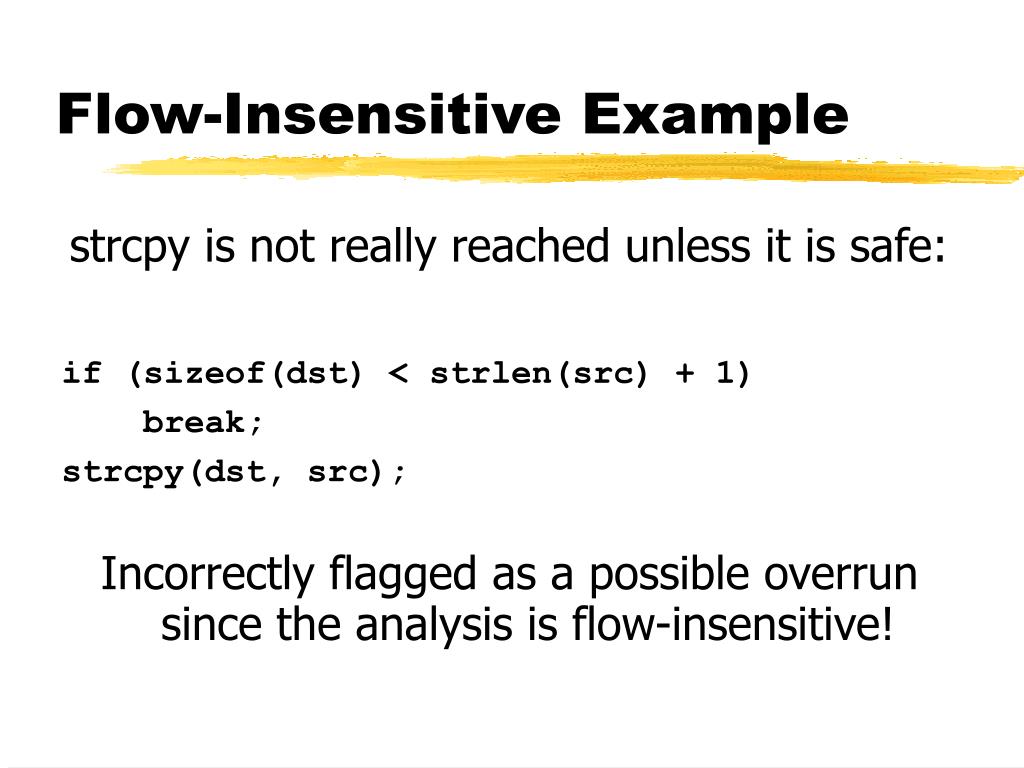 Flow-Insensitive Example

strcpy is not really reached unless it is safe:

if (sizeof(dst) < strlen(src) + 1)
    break;
strcpy(dst, src);

Incorrectly flagged as a possible overrun since the analysis is flow-insensitive!